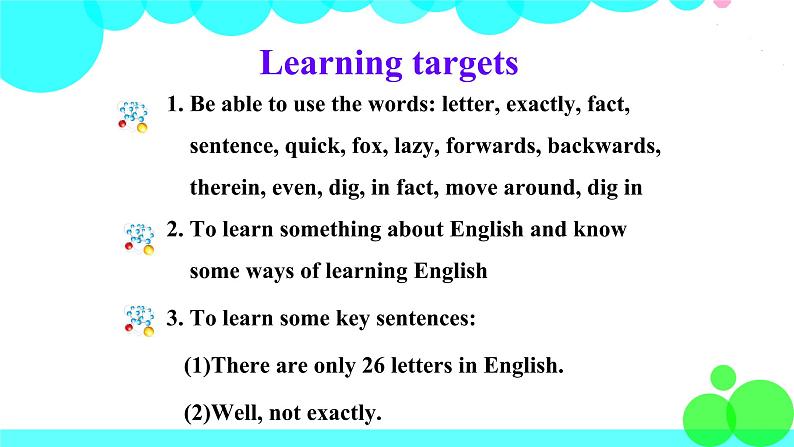 Learning targets

1. Be able to use the words: letter, exactly, fact, sentence, quick, fox, lazy, forwards, backwards, therein, even, dig, in fact, move around, dig in

2. To learn something about English and know some ways of learning English

3. To learn some key sentences:

(1)There are only 26 letters in English.

(2)Well, not exactly.